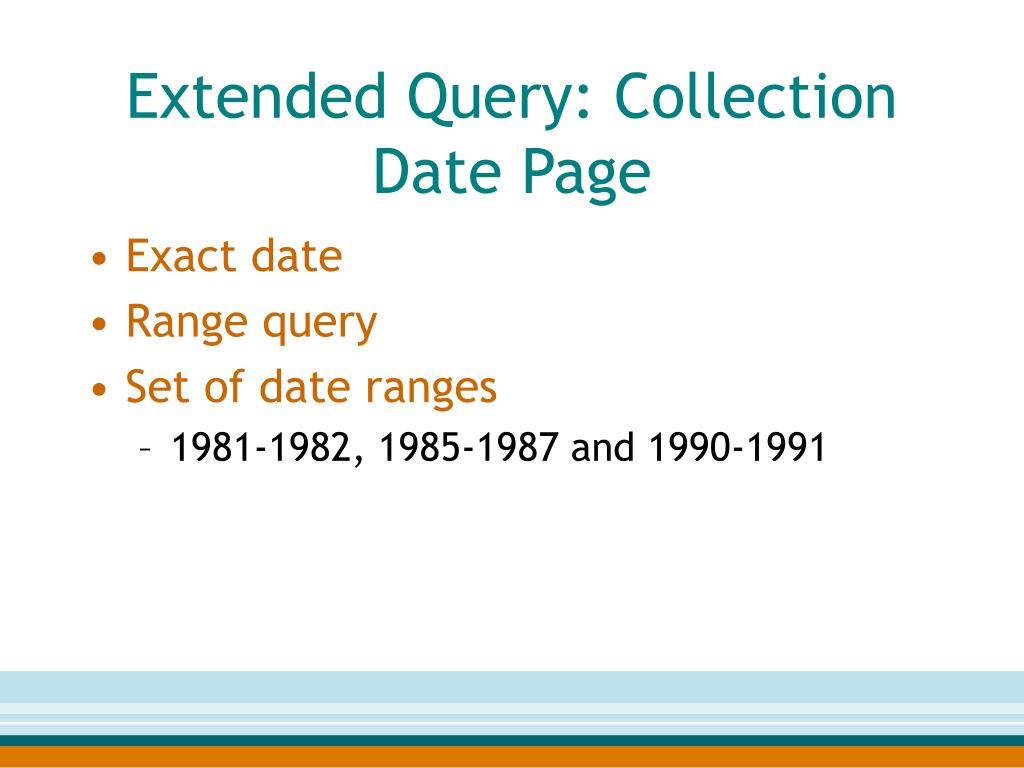 Extended Query: Collection Date Page

• Exact date
• Range query
• Set of date ranges
– 1981-1982, 1985-1987 and 1990-1991